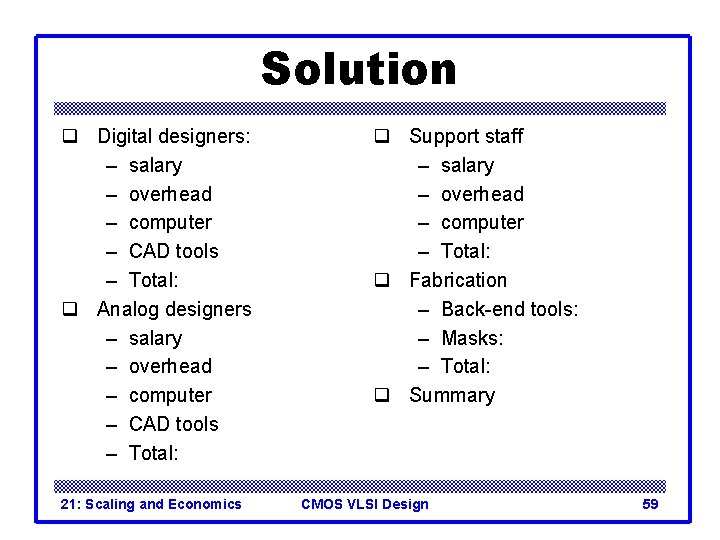 Solution

❑ Digital designers:
– salary
– overhead
– computer
– CAD tools
– Total:
❑ Analog designers
– salary
– overhead
– computer
– CAD tools
– Total:

❑ Support staff
– salary
– overhead
– computer
– Total:
❑ Fabrication
– Back-end tools:
– Masks:
– Total:
❑ Summary

21: Scaling and Economics CMOS VLSI Design 59